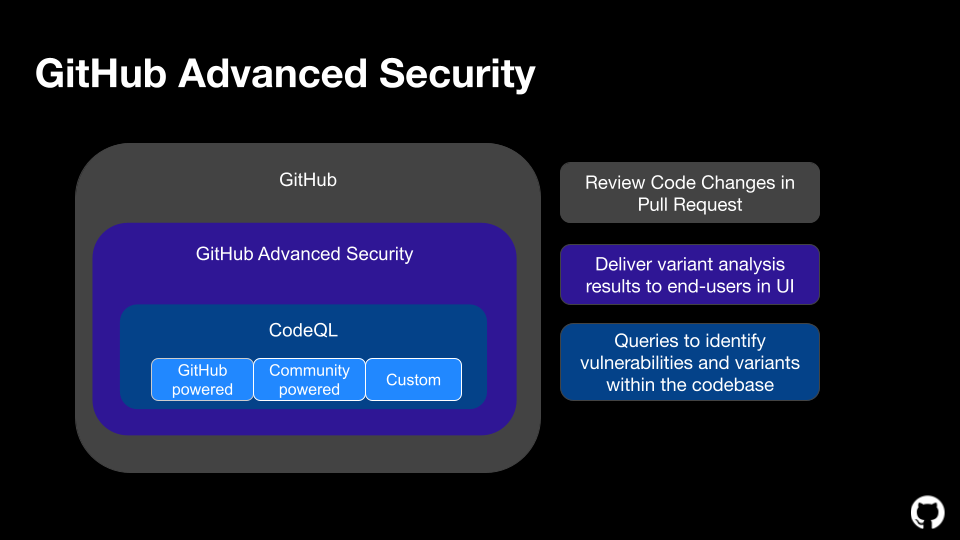 GitHub Advanced Security

GitHub

GitHub Advanced Security

CodeQL

GitHub powered

Community powered

Custom

Review Code Changes in Pull Request

Deliver variant analysis results to end-users in UI

Queries to identify vulnerabilities and variants within the codebase